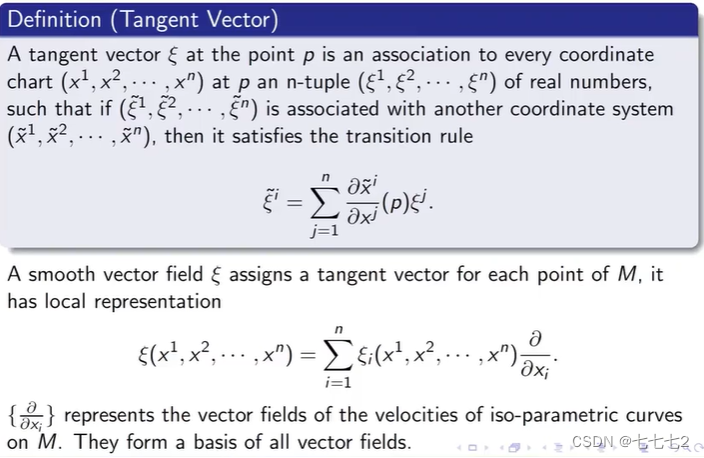 Definition (Tangent Vector)

A tangent vector $\xi$ at the point $p$ is an association to every coordinate chart $(x^1, x^2, \cdots, x^n)$ at $p$ an n-tuple $(\xi^1, \xi^2, \cdots, \xi^n)$ of real numbers, such that if $(\tilde{\xi}^1, \tilde{\xi}^2, \cdots, \tilde{\xi}^n)$ is associated with another coordinate system $(\tilde{x}^1, \tilde{x}^2, \cdots, \tilde{x}^n)$, then it satisfies the transition rule

$$\tilde{\xi}^i = \sum_{j=1}^{n} \frac{\partial \tilde{x}^i}{\partial x^j}(p)\xi^j.$$

A smooth vector field $\xi$ assigns a tangent vector for each point of $M$, it has local representation

$$\xi(x^1, x^2, \cdots, x^n) = \sum_{i=1}^{n} \xi_i(x^1, x^2, \cdots, x^n)\frac{\partial}{\partial x_i}.$$

$\{\frac{\partial}{\partial x_i}\}$ represents the vector fields of the velocities of iso-parametric curves on $M$. They form a basis of all vector fields.

CSDN @七七七2